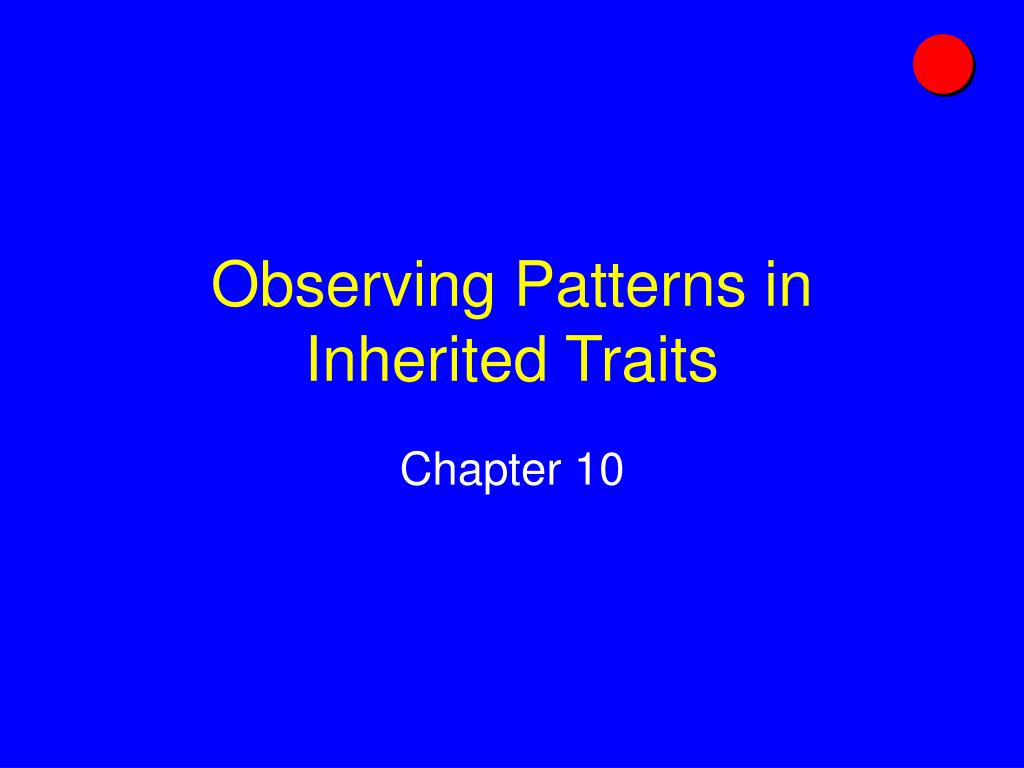 Observing Patterns in Inherited Traits

Chapter 10